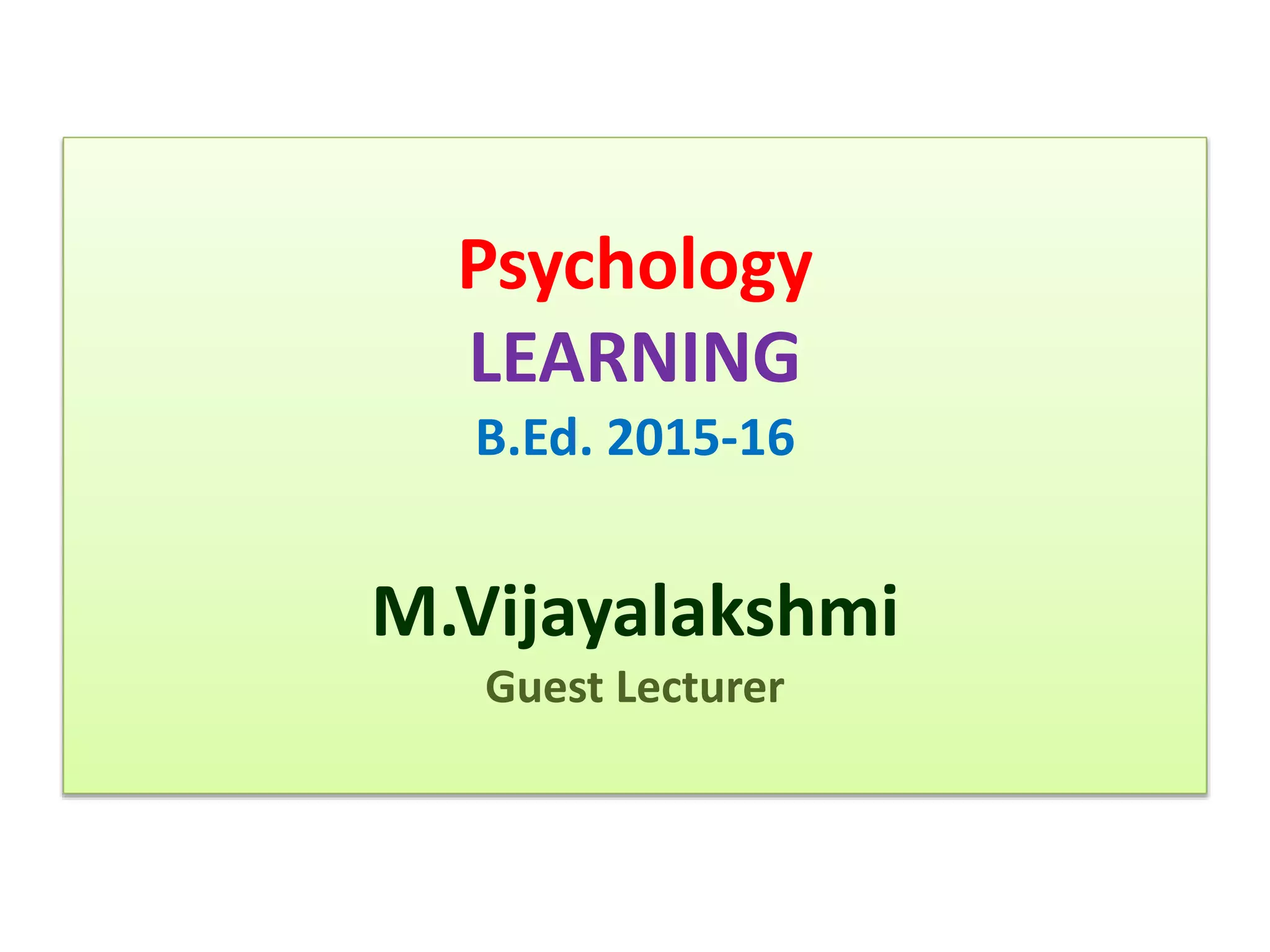 Psychology
LEARNING
B.Ed. 2015-16

M.Vijayalakshmi
Guest Lecturer